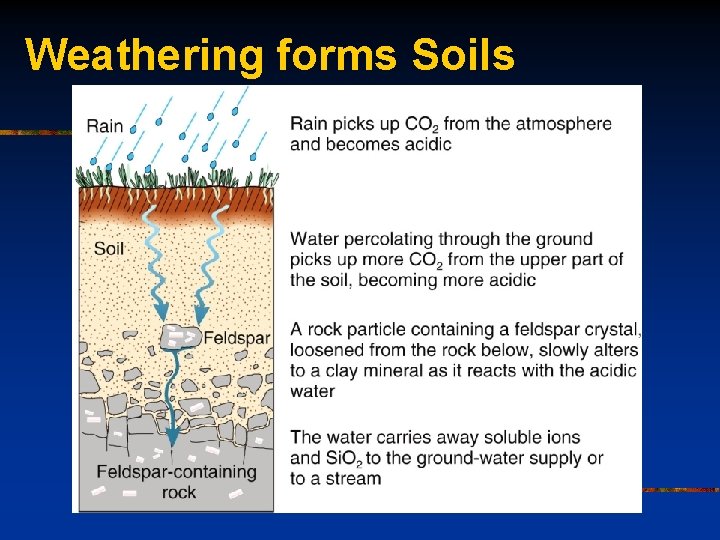 Weathering forms Soils

Rain

Soil

Feldspar

Feldspar-containing rock

Rain picks up $CO_2$ from the atmosphere and becomes acidic

Water percolating through the ground picks up more $CO_2$ from the upper part of the soil, becoming more acidic

A rock particle containing a feldspar crystal, loosened from the rock below, slowly alters to a clay mineral as it reacts with the acidic water

The water carries away soluble ions and $SiO_2$ to the ground-water supply or to a stream